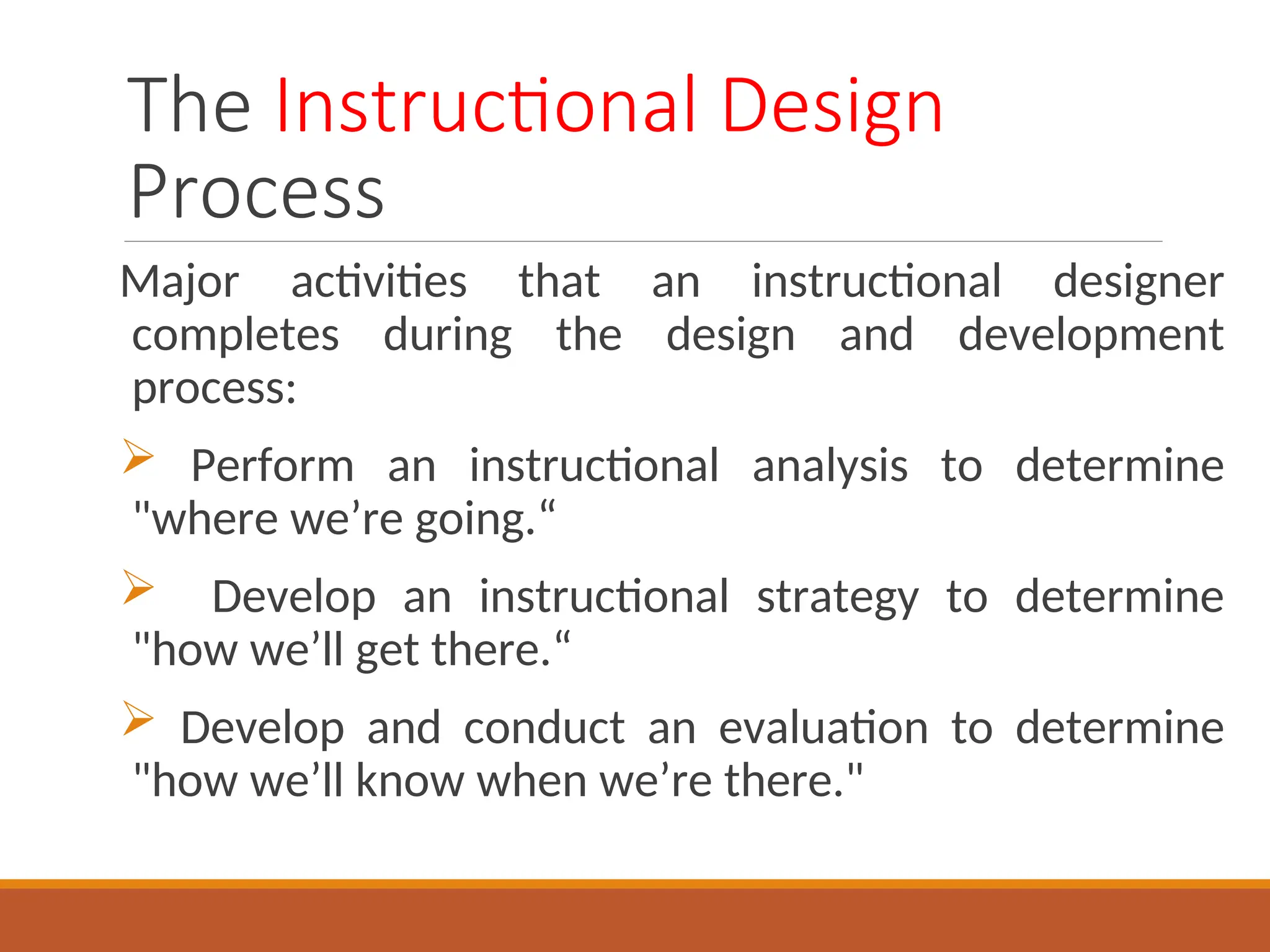 The Instructional Design Process

Major activities that an instructional designer completes during the design and development process:

➢ Perform an instructional analysis to determine "where we’re going.“

➢ Develop an instructional strategy to determine "how we’ll get there.“

➢ Develop and conduct an evaluation to determine "how we’ll know when we’re there."